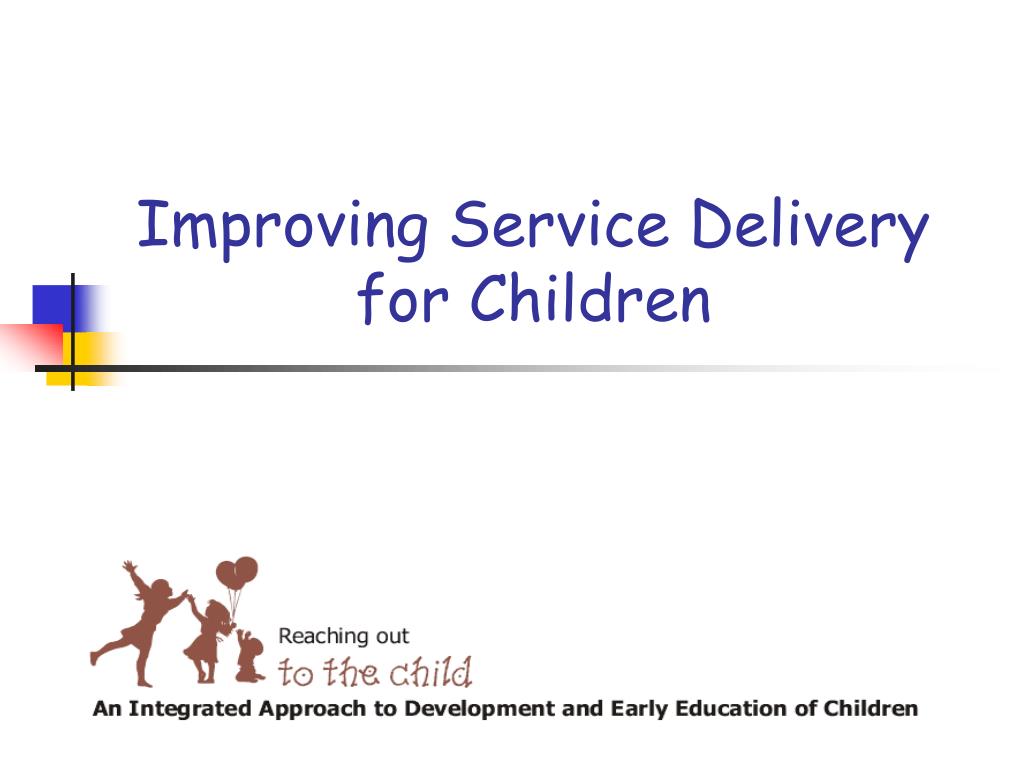 Improving Service Delivery for Children

Reaching out
to the child

An Integrated Approach to Development and Early Education of Children